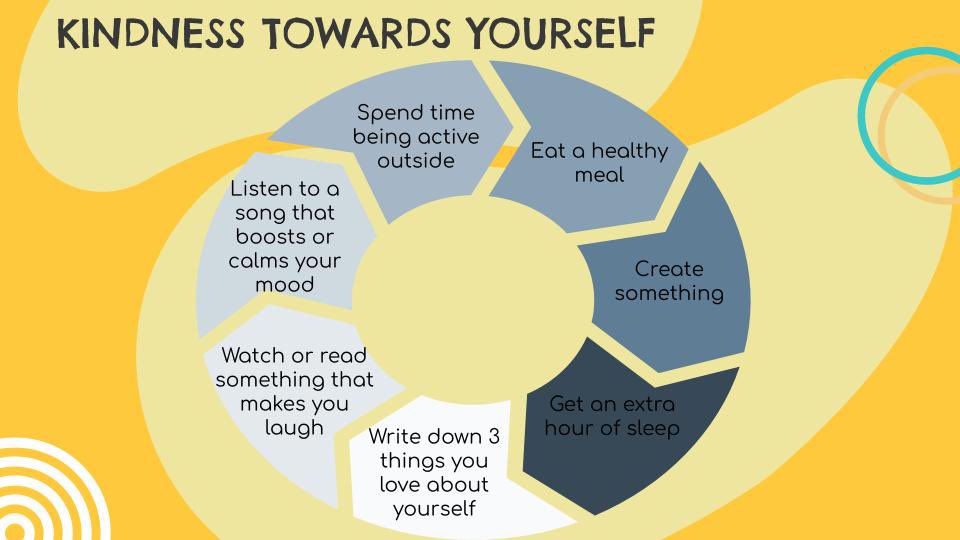 KINDNESS TOWARDS YOURSELF

Spend time being active outside

Eat a healthy meal

Create something

Get an extra hour of sleep

Write down 3 things you love about yourself

Watch or read something that makes you laugh

Listen to a song that boosts or calms your mood